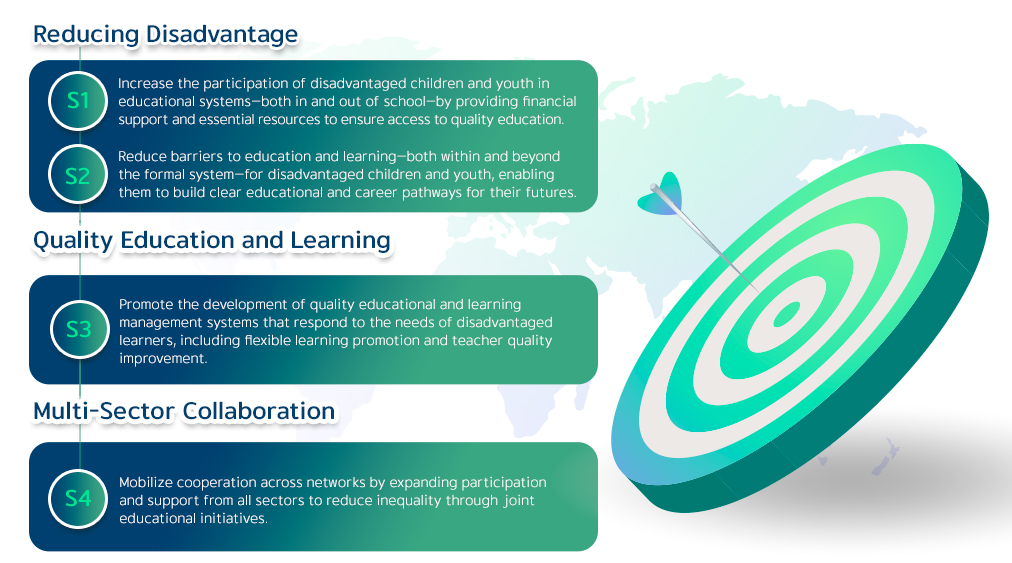 Reducing Disadvantage

S1
Increase the participation of disadvantaged children and youth in educational systems—both in and out of school—by providing financial support and essential resources to ensure access to quality education.

S2
Reduce barriers to education and learning—both within and beyond the formal system—for disadvantaged children and youth, enabling them to build clear educational and career pathways for their futures.

Quality Education and Learning

S3
Promote the development of quality educational and learning management systems that respond to the needs of disadvantaged learners, including flexible learning promotion and teacher quality improvement.

Multi-Sector Collaboration

S4
Mobilize cooperation across networks by expanding participation and support from all sectors to reduce inequality through joint educational initiatives.